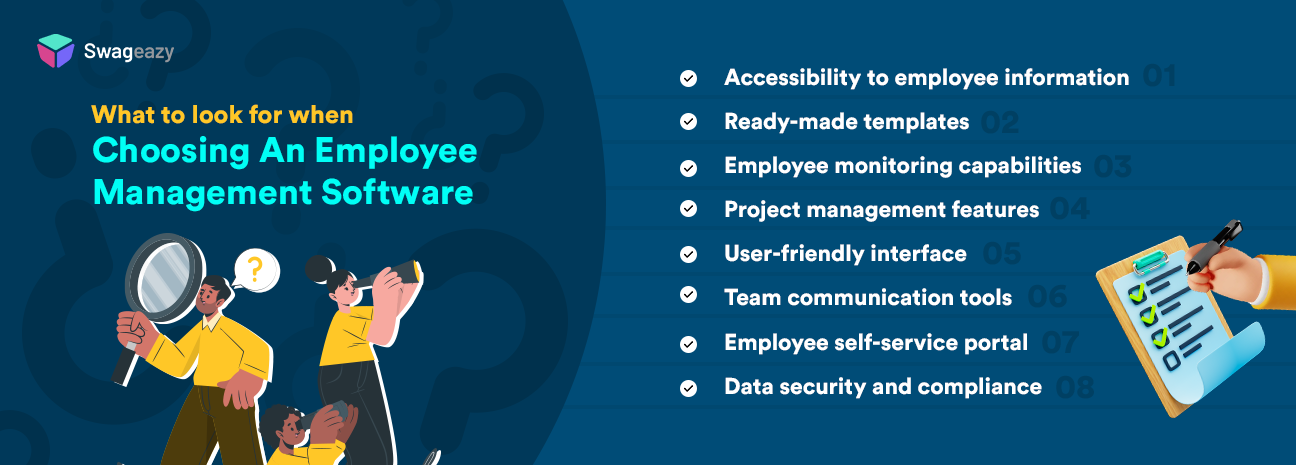 Swageazy

What to look for when
Choosing An Employee Management Software

?

Accessibility to employee information 01
Ready-made templates 02
Employee monitoring capabilities 03
Project management features 04
User-friendly interface 05
Team communication tools 06
Employee self-service portal 07
Data security and compliance 08